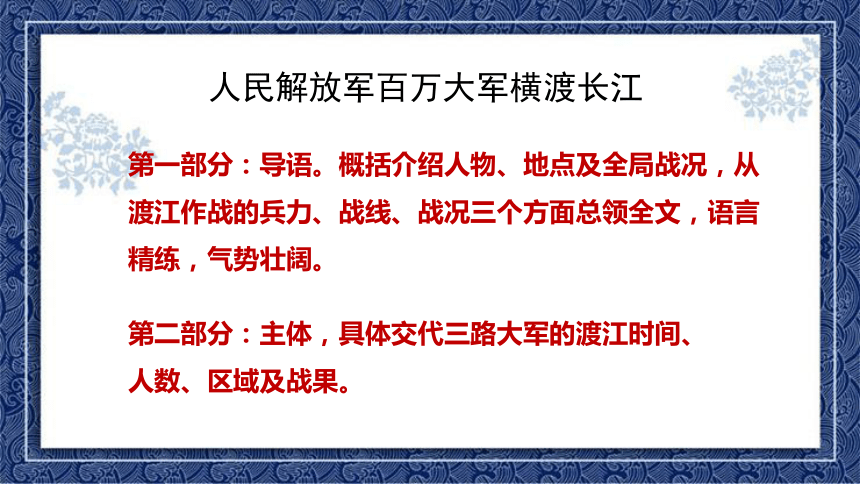 人民解放军百万大军横渡长江

第一部分：导语。概括介绍人物、地点及全局战况，从渡江作战的兵力、战线、战况三个方面总领全文，语言精练，气势壮阔。

第二部分：主体，具体交代三路大军的渡江时间、人数、区域及战果。